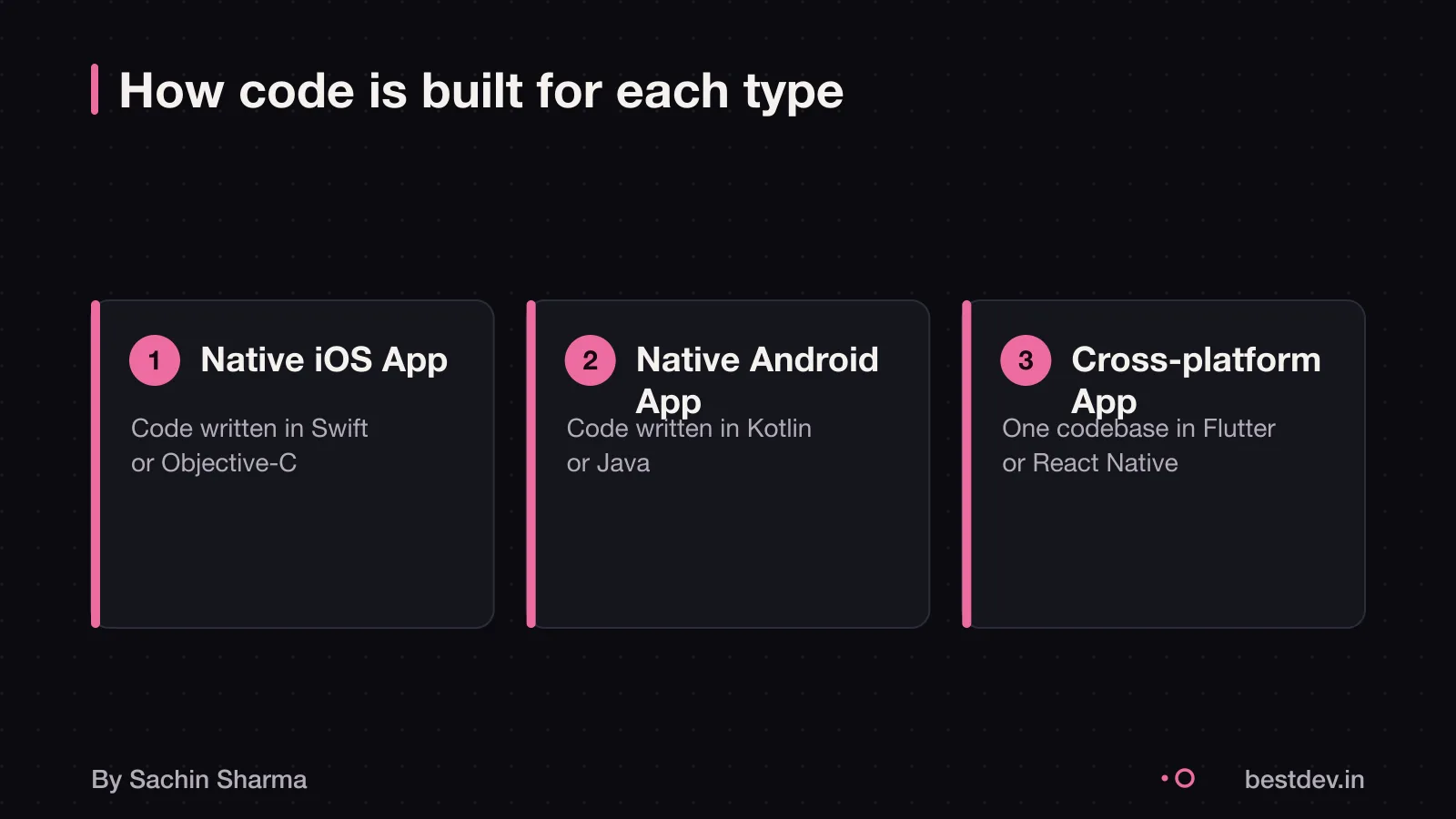 How code is built for each type

1 Native iOS App

Code written in Swift or Objective-C

2 Native Android App

Code written in Kotlin or Java

3 Cross-platform App

One codebase in Flutter or React Native

By Sachin Sharma

bestdev.in